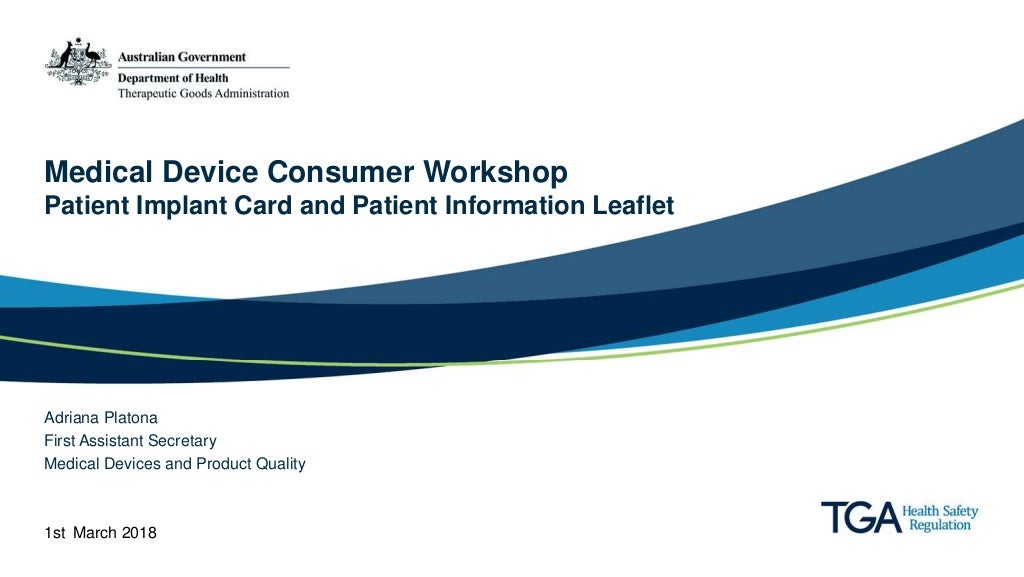 Australian Government
Department of Health
Therapeutic Goods Administration

Medical Device Consumer Workshop
Patient Implant Card and Patient Information Leaflet

Adriana Platona
First Assistant Secretary
Medical Devices and Product Quality

1st March 2018

TGA Health Safety Regulation